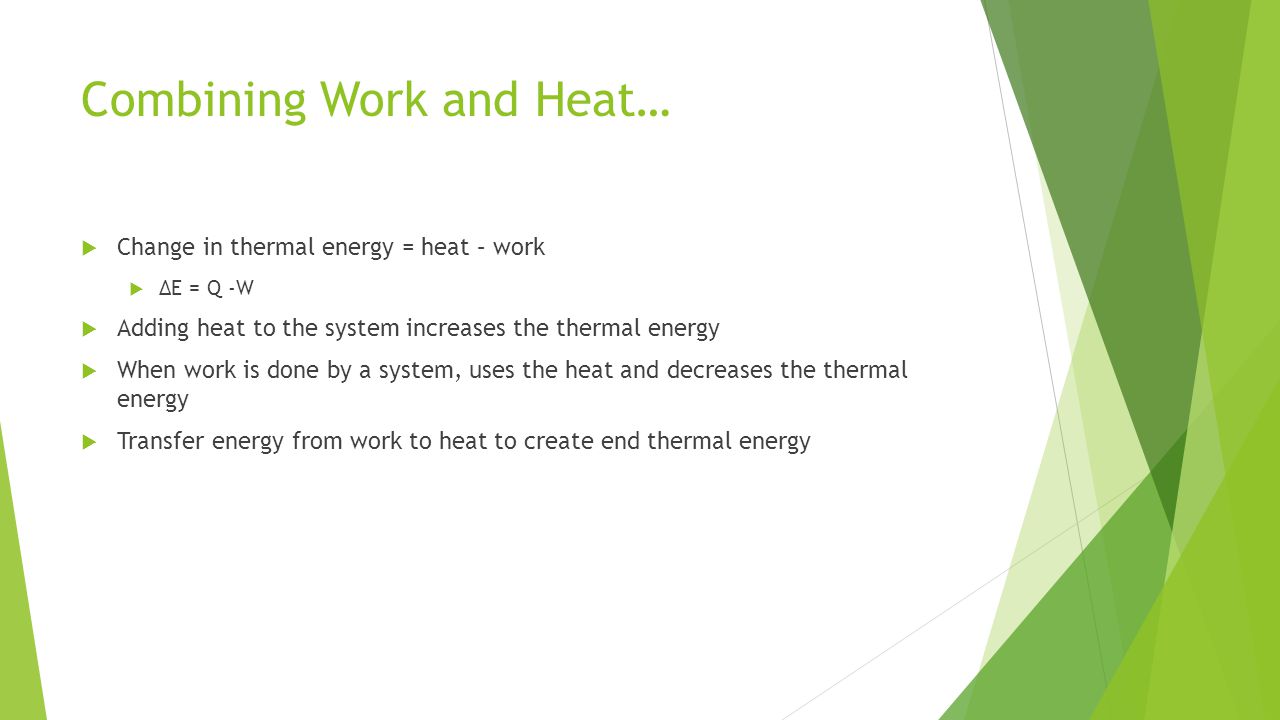 Combining Work and Heat…

Change in thermal energy = heat – work

$\Delta E = Q - W$

Adding heat to the system increases the thermal energy

When work is done by a system, uses the heat and decreases the thermal energy

Transfer energy from work to heat to create end thermal energy